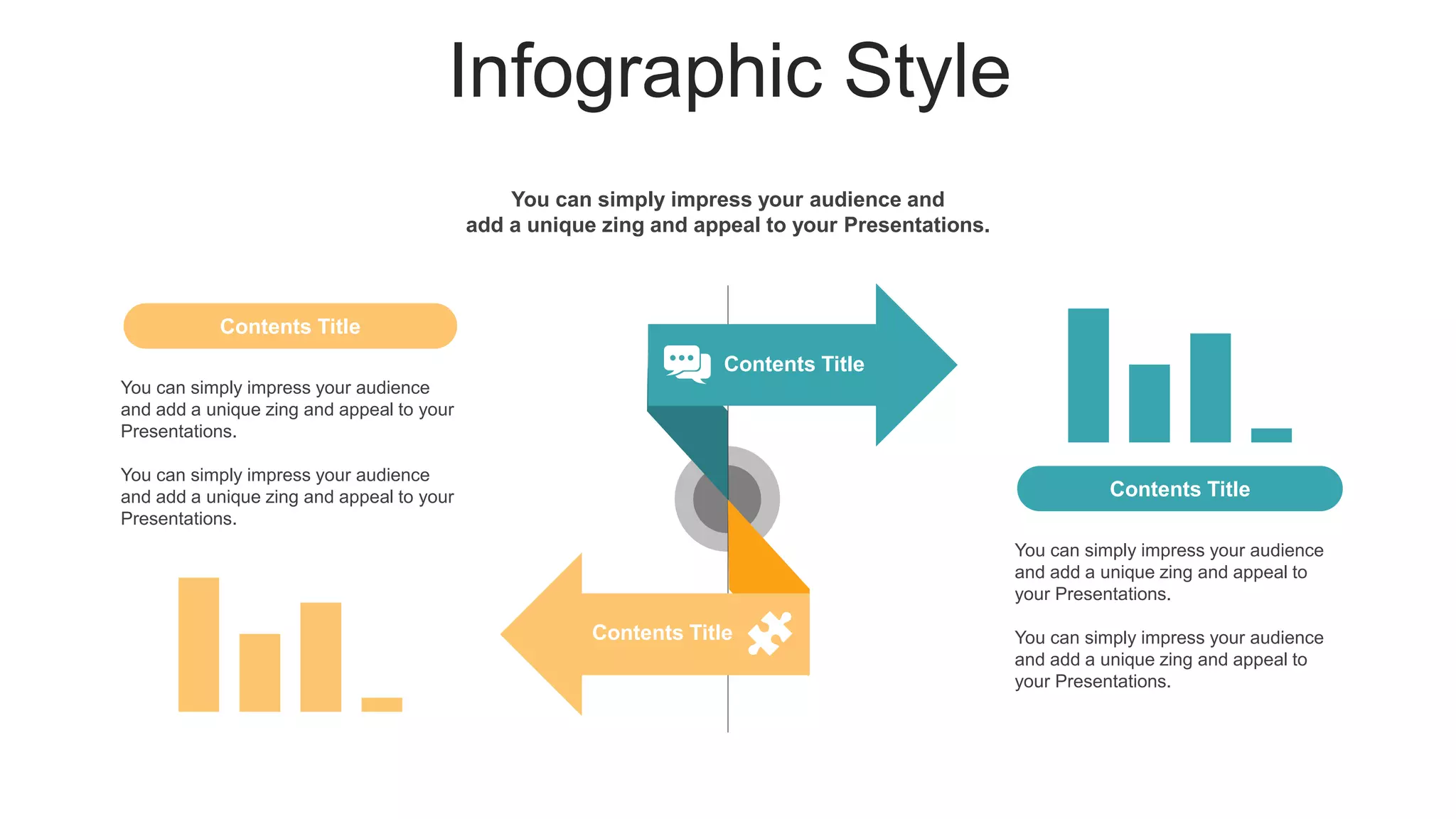 Infographic Style

You can simply impress your audience and add a unique zing and appeal to your Presentations.

Contents Title

You can simply impress your audience and add a unique zing and appeal to your Presentations.

You can simply impress your audience and add a unique zing and appeal to your Presentations.

Contents Title

Contents Title

Contents Title

You can simply impress your audience and add a unique zing and appeal to your Presentations.

You can simply impress your audience and add a unique zing and appeal to your Presentations.